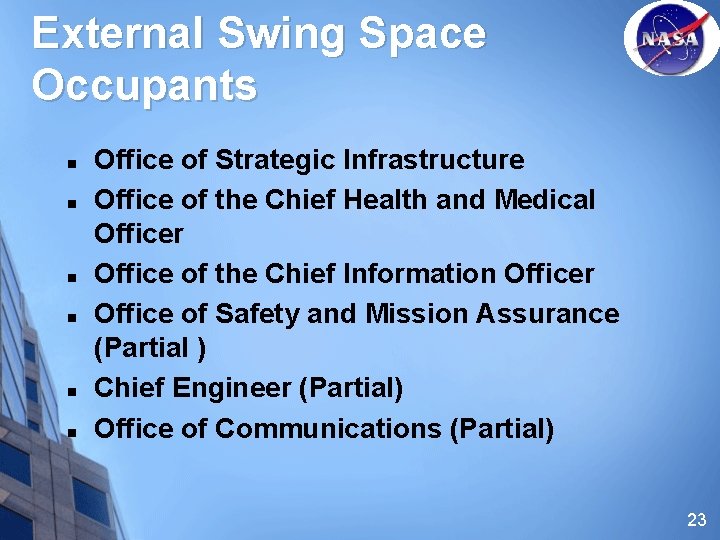 External Swing Space Occupants

NASA

- Office of Strategic Infrastructure
- Office of the Chief Health and Medical Officer
- Office of the Chief Information Officer
- Office of Safety and Mission Assurance (Partial )
- Chief Engineer (Partial)
- Office of Communications (Partial)

23